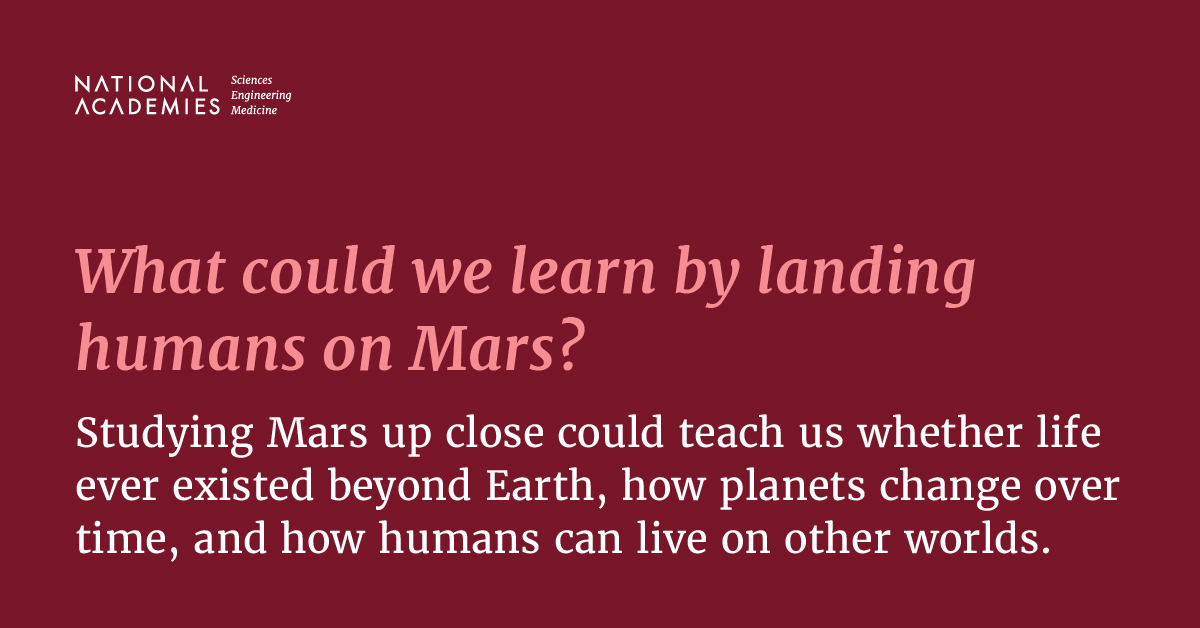 NATIONAL ACADEMIES Sciences Engineering Medicine

What could we learn by landing humans on Mars?

Studying Mars up close could teach us whether life ever existed beyond Earth, how planets change over time, and how humans can live on other worlds.